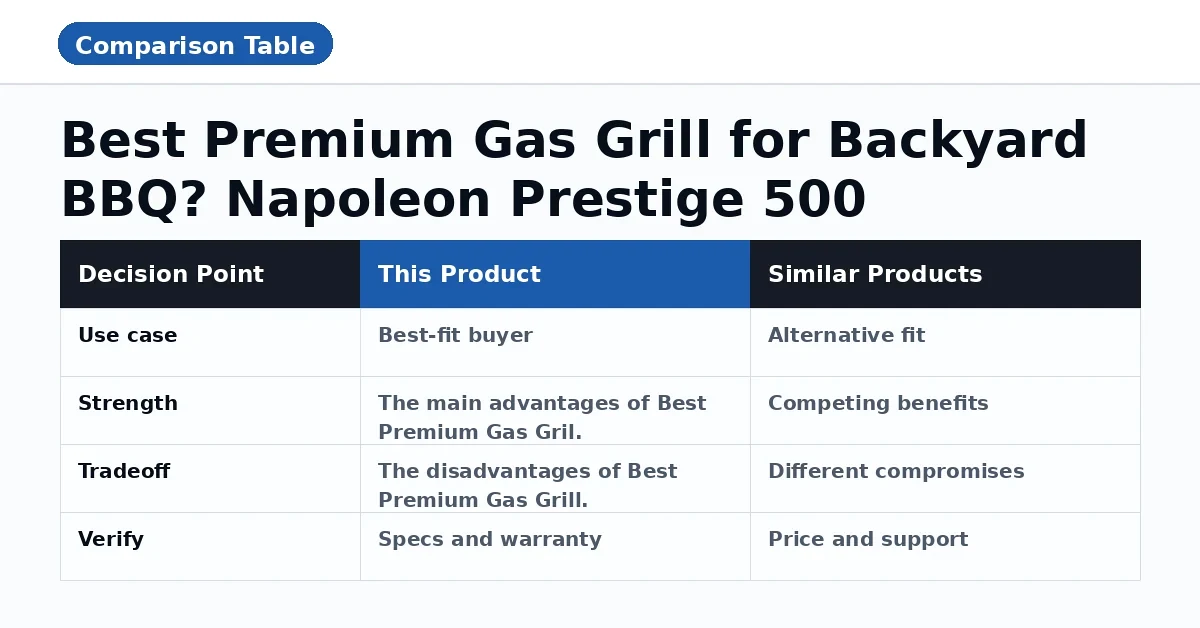 Comparison Table

Best Premium Gas Grill for Backyard BBQ? Napoleon Prestige 500

| Decision Point | This Product | Similar Products |
|---|---|---|
| Use case | Best-fit buyer | Alternative fit |
| Strength | The main advantages of Best Premium Gas Gril. | Competing benefits |
| Tradeoff | The disadvantages of Best Premium Gas Grill. | Different compromises |
| Verify | Specs and warranty | Price and support |